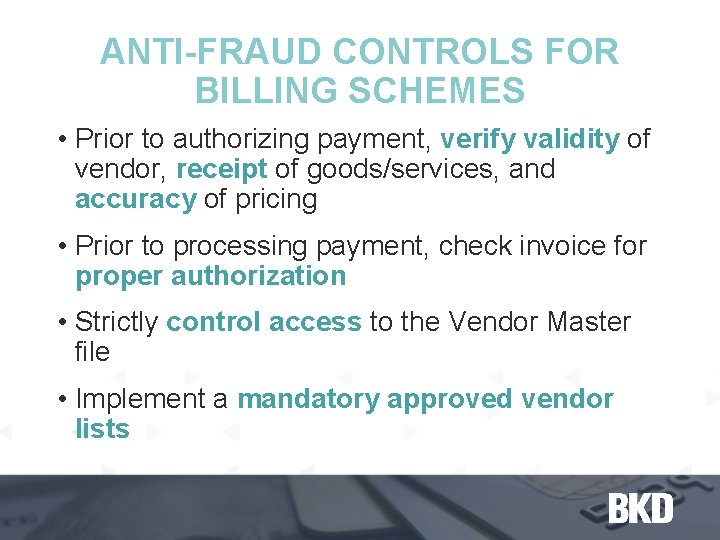 ANTI-FRAUD CONTROLS FOR BILLING SCHEMES

• Prior to authorizing payment, verify validity of vendor, receipt of goods/services, and accuracy of pricing

• Prior to processing payment, check invoice for proper authorization

• Strictly control access to the Vendor Master file

• Implement a mandatory approved vendor lists

BKD